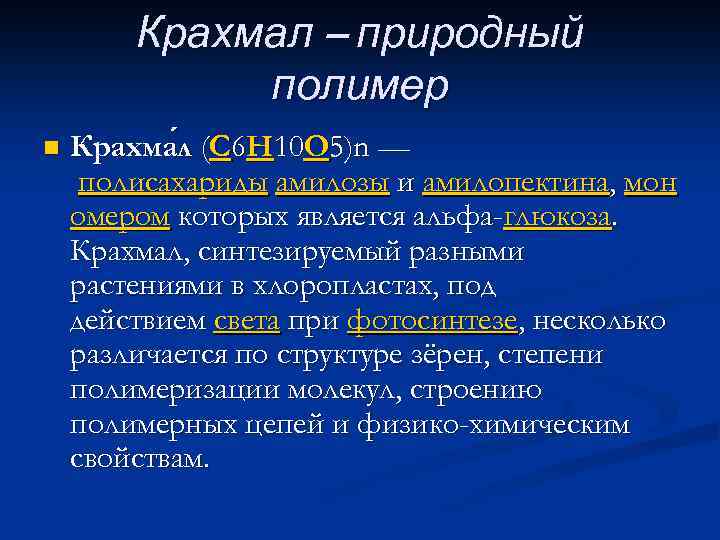 Крахмал – природный полимер

Крахма́л (C6H10O5)n — полисахариды амилозы и амилопектина, мономером которых является альфа-глюкоза. Крахмал, синтезируемый разными растениями в хлоропластах, под действием света при фотосинтезе, несколько различается по структуре зёрен, степени полимеризации молекул, строению полимерных цепей и физико-химическим свойствам.